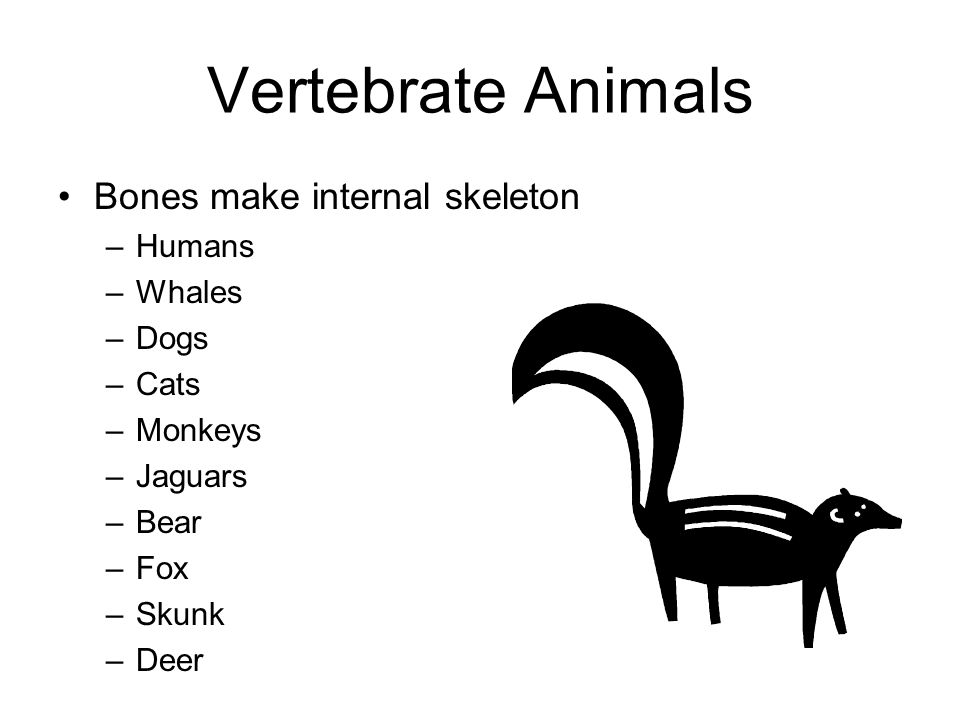 Vertebrate Animals

• Bones make internal skeleton
 – Humans
 – Whales
 – Dogs
 – Cats
 – Monkeys
 – Jaguars
 – Bear
 – Fox
 – Skunk
 – Deer